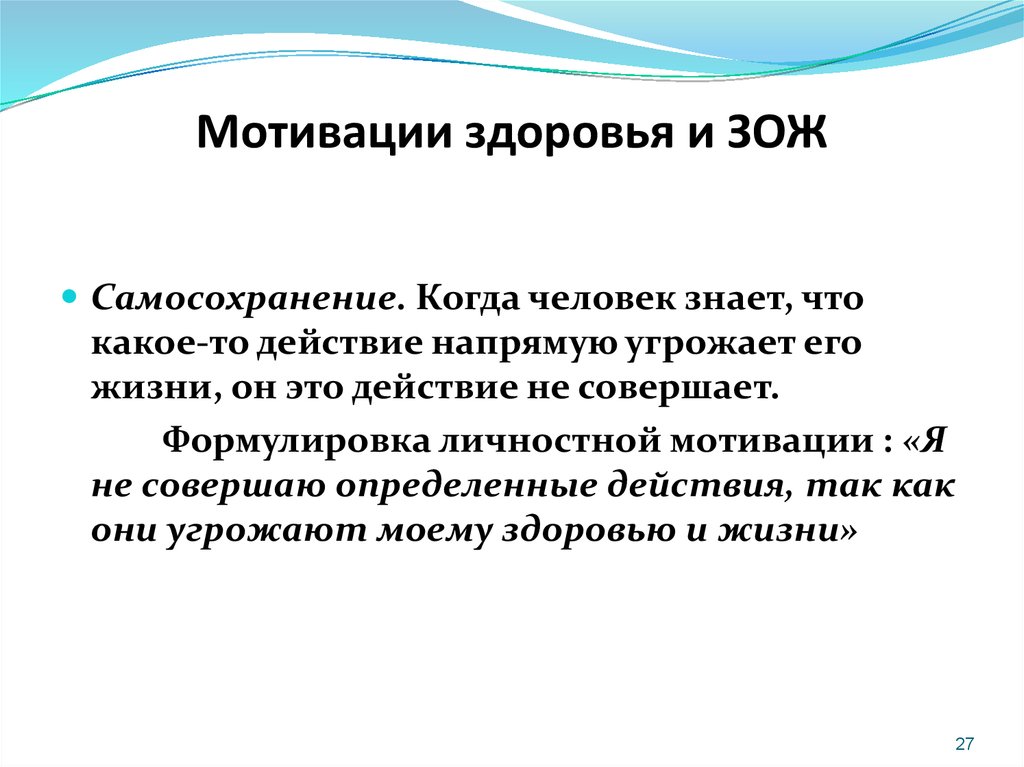 Мотивации здоровья и ЗОЖ

Самосохранение. Когда человек знает, что какое-то действие напрямую угрожает его жизни, он это действие не совершает.

Формулировка личностной мотивации : «Я не совершаю определенные действия, так как они угрожают моему здоровью и жизни»

27